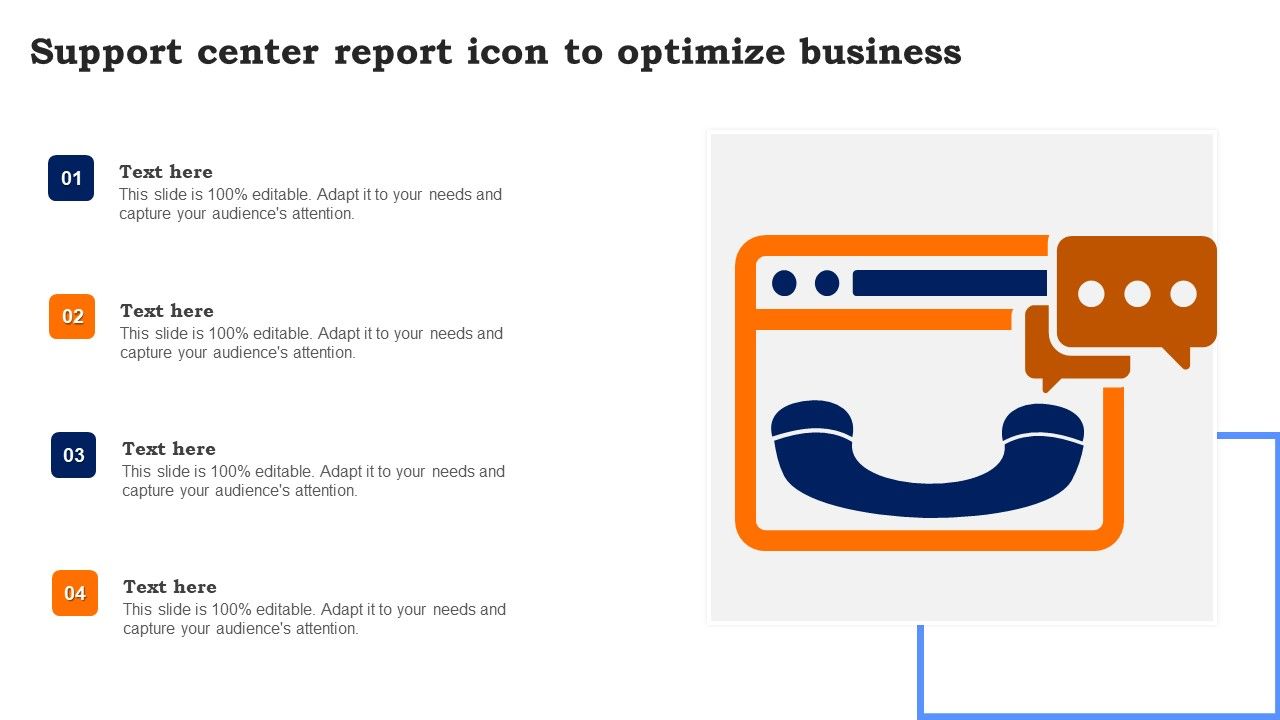 Support center report icon to optimize business

01

Text here

This slide is 100% editable. Adapt it to your needs and capture your audience's attention.

02

Text here

This slide is 100% editable. Adapt it to your needs and capture your audience's attention.

03

Text here

This slide is 100% editable. Adapt it to your needs and capture your audience's attention.

04

Text here

This slide is 100% editable. Adapt it to your needs and capture your audience's attention.